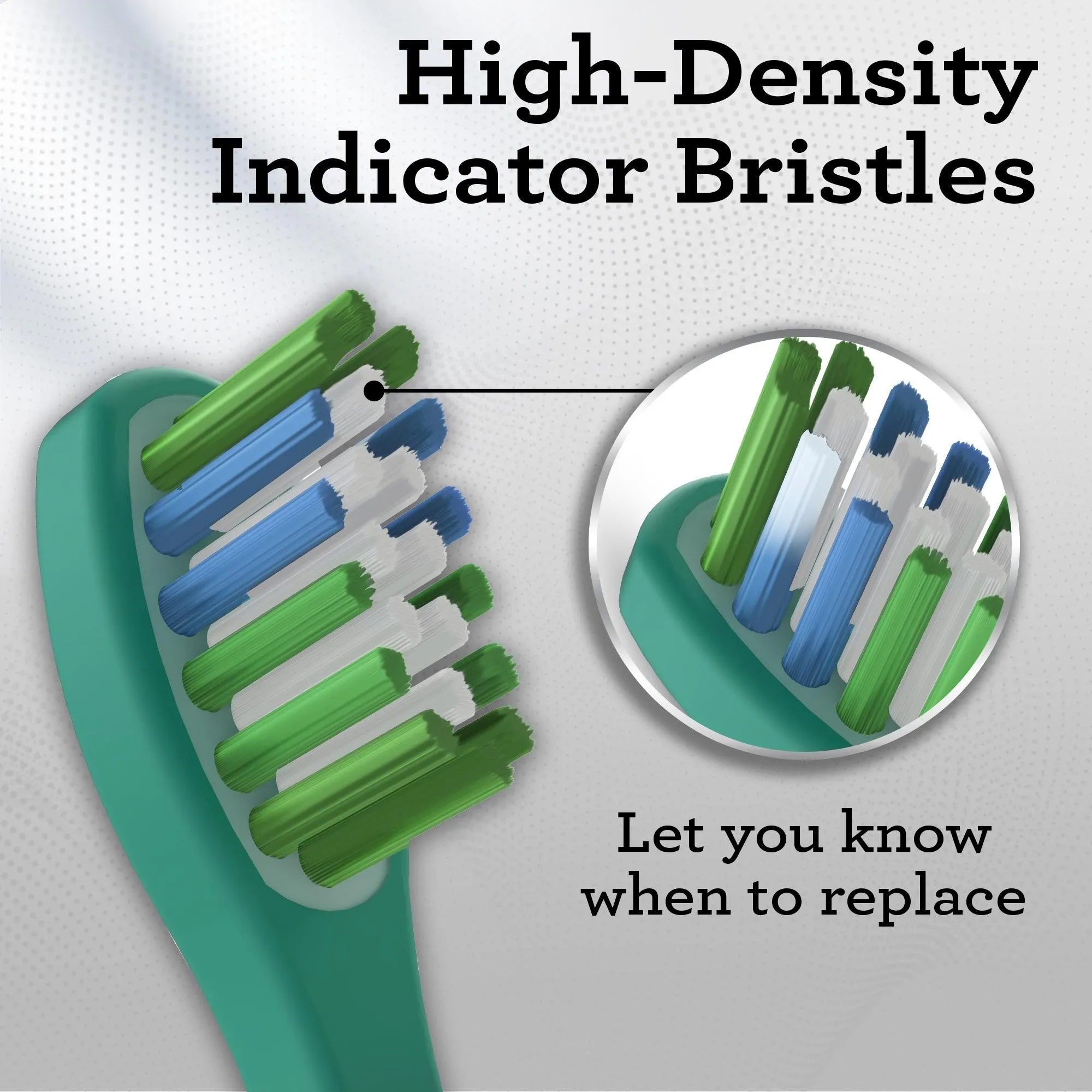 High-Density Indicator Bristles

Let you know when to replace